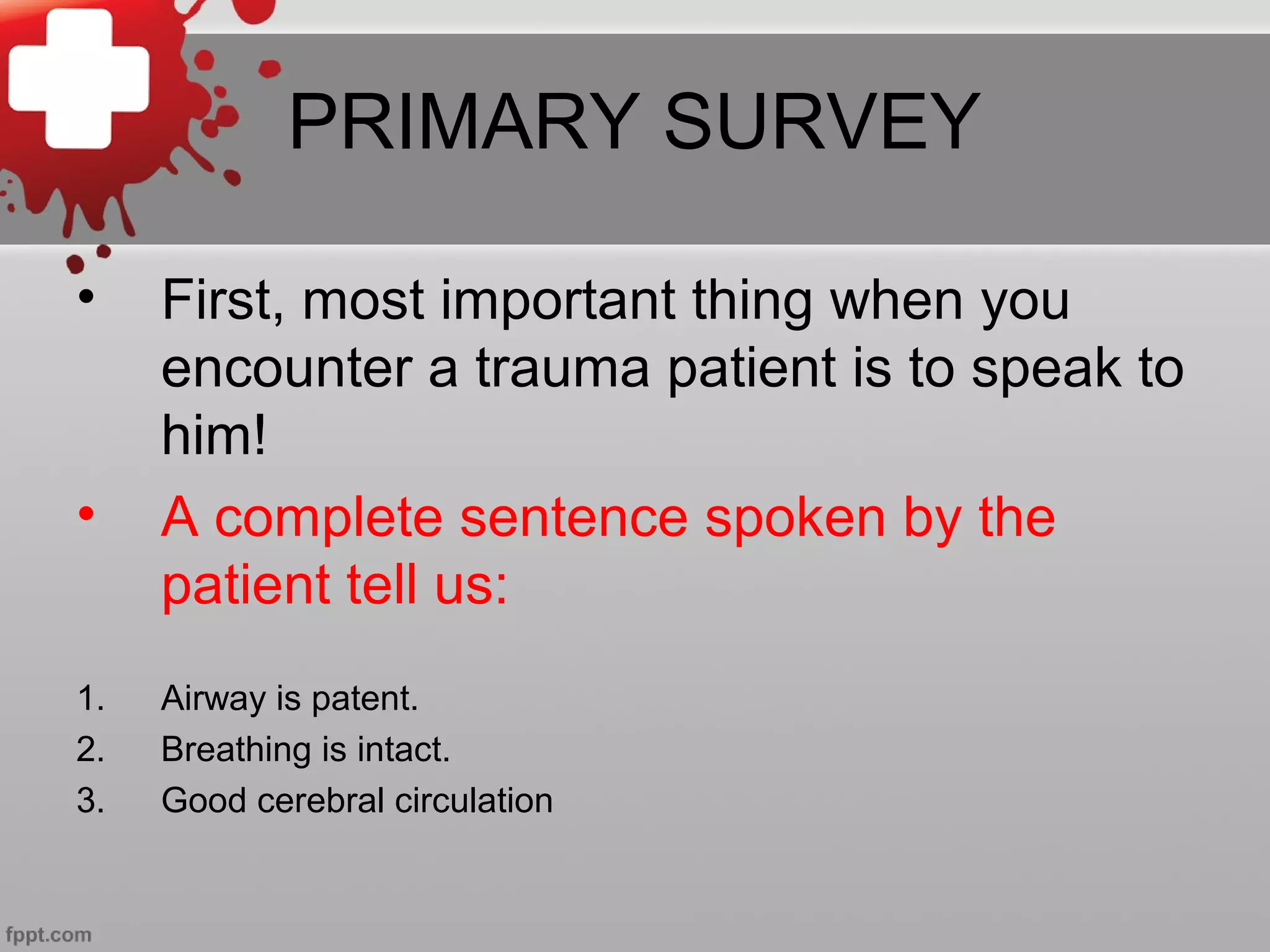 PRIMARY SURVEY

• First, most important thing when you encounter a trauma patient is to speak to him!

• A complete sentence spoken by the patient tell us:

1. Airway is patent.
2. Breathing is intact.
3. Good cerebral circulation

fppt.com